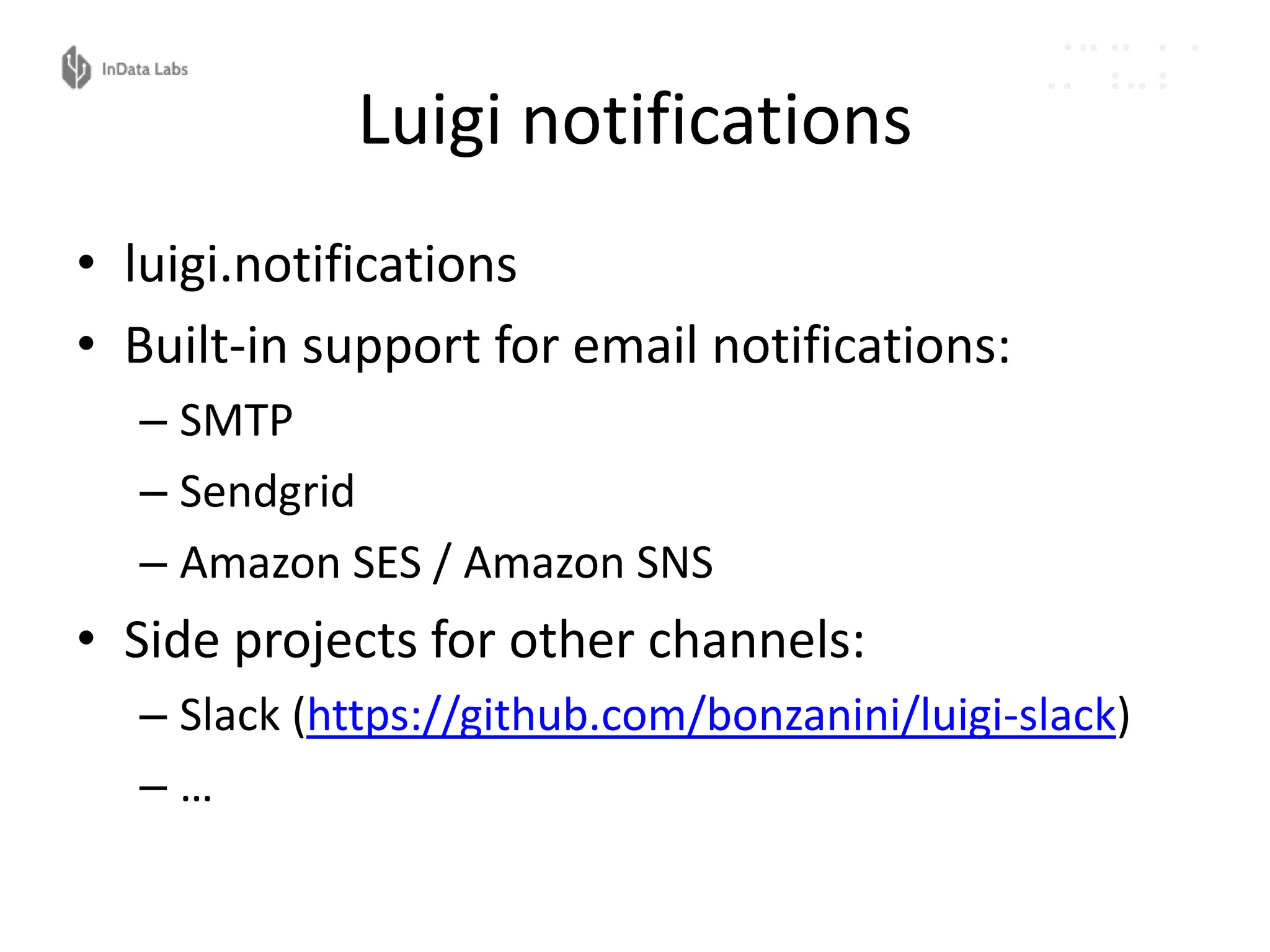 InData Labs

Luigi notifications

• luigi.notifications
• Built-in support for email notifications:
– SMTP
– Sendgrid
– Amazon SES / Amazon SNS
• Side projects for other channels:
– Slack (https://github.com/bonzanini/luigi-slack)
– …